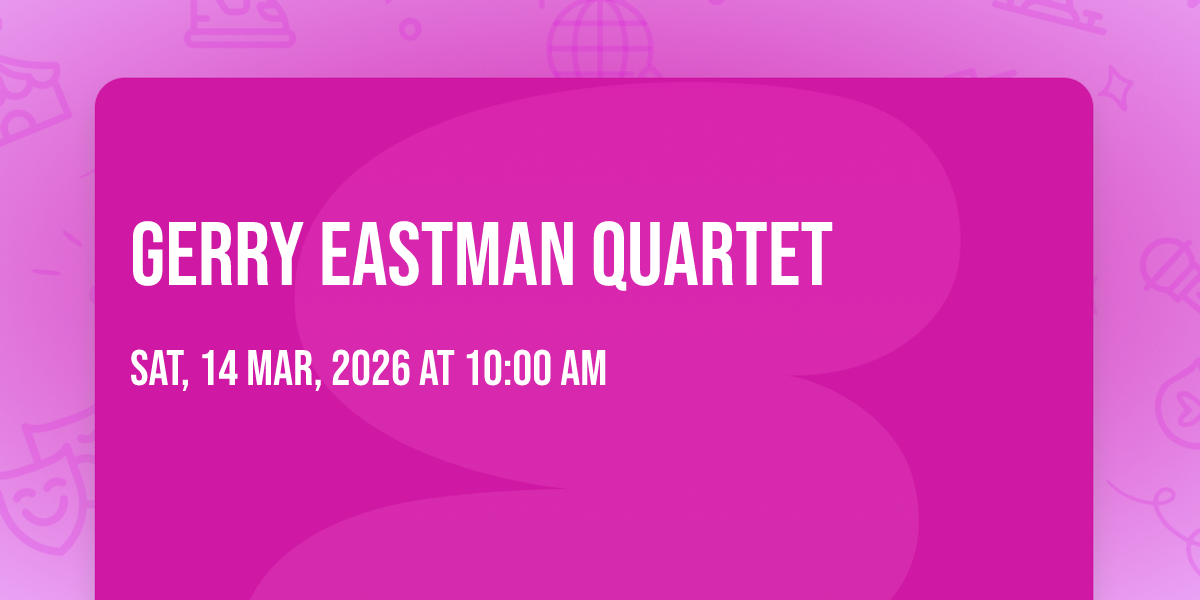 GERRY EASTMAN QUARTET

SAT, 14 MAR, 2026 AT 10:00 AM